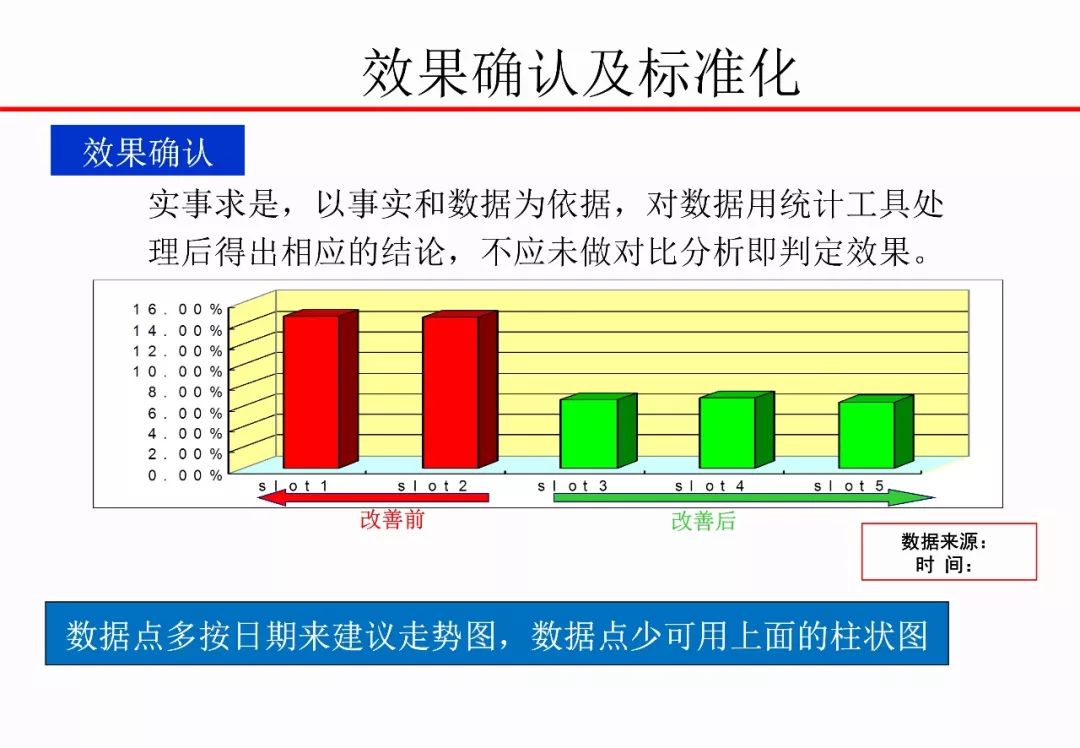 效果确认及标准化

效果确认

实事求是，以事实和数据为依据，对数据用统计工具处理后得出相应的结论，不应未做对比分析即判定效果。

16.00%
14.00%
12.00%
10.00%
8.00%
6.00%
4.00%
2.00%
0.00%

slot1 slot2 slot3 slot4 slot5

改善前

改善后

数据来源：
时 间：

数据点多按日期来建议走势图，数据点少可用上面的柱状图